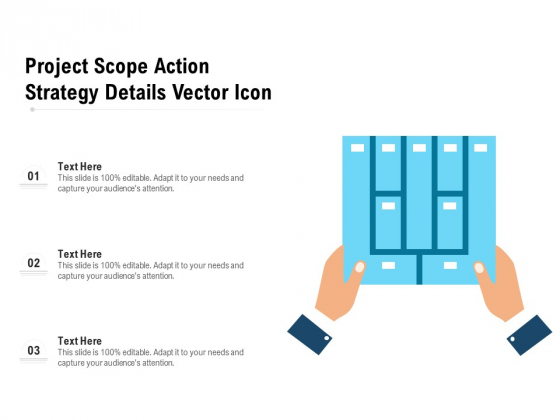 Project Scope Action Strategy Details Vector Icon

01
Text Here
This slide is 100% editable. Adapt it to your needs and capture your audience's attention.

02
Text Here
This slide is 100% editable. Adapt it to your needs and capture your audience's attention.

03
Text Here
This slide is 100% editable. Adapt it to your needs and capture your audience's attention.